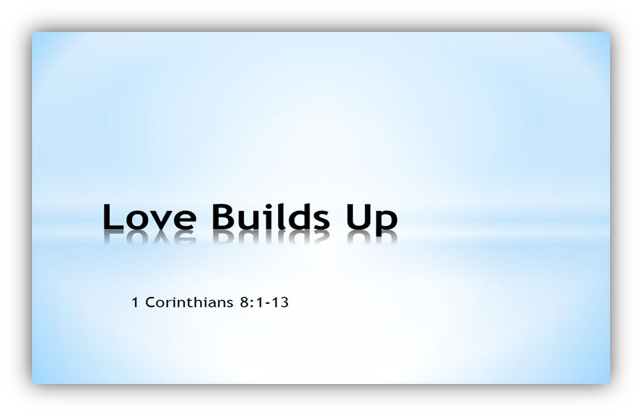 Love Builds Up

1 Corinthians 8:1-13